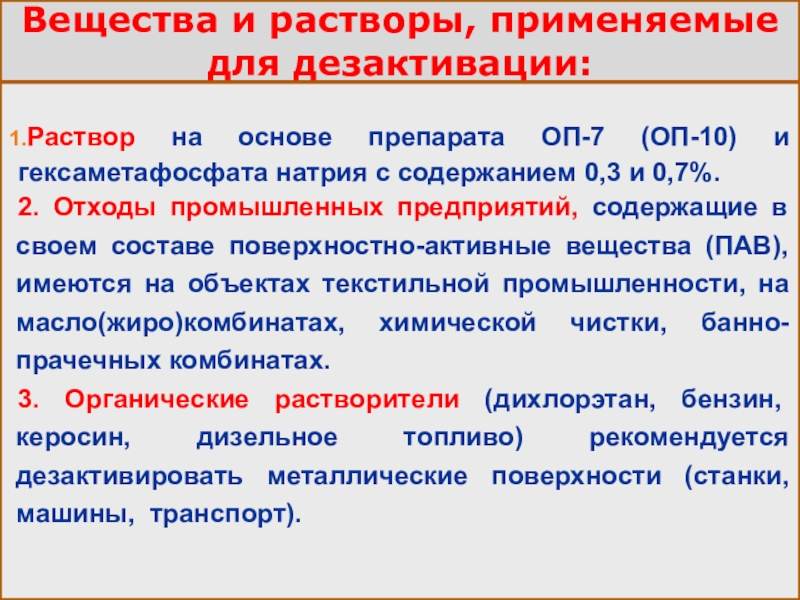 Вещества и растворы, применяемые для дезактивации:

1.Раствор на основе препарата ОП-7 (ОП-10) и гексаметафосфата натрия с содержанием 0,3 и 0,7%.

2. Отходы промышленных предприятий, содержащие в своем составе поверхностно-активные вещества (ПАВ), имеются на объектах текстильной промышленности, на масло(жиро)комбинатах, химической чистки, банно-прачечных комбинатах.

3. Органические растворители (дихлорэтан, бензин, керосин, дизельное топливо) рекомендуется дезактивировать металлические поверхности (станки, машины, транспорт).